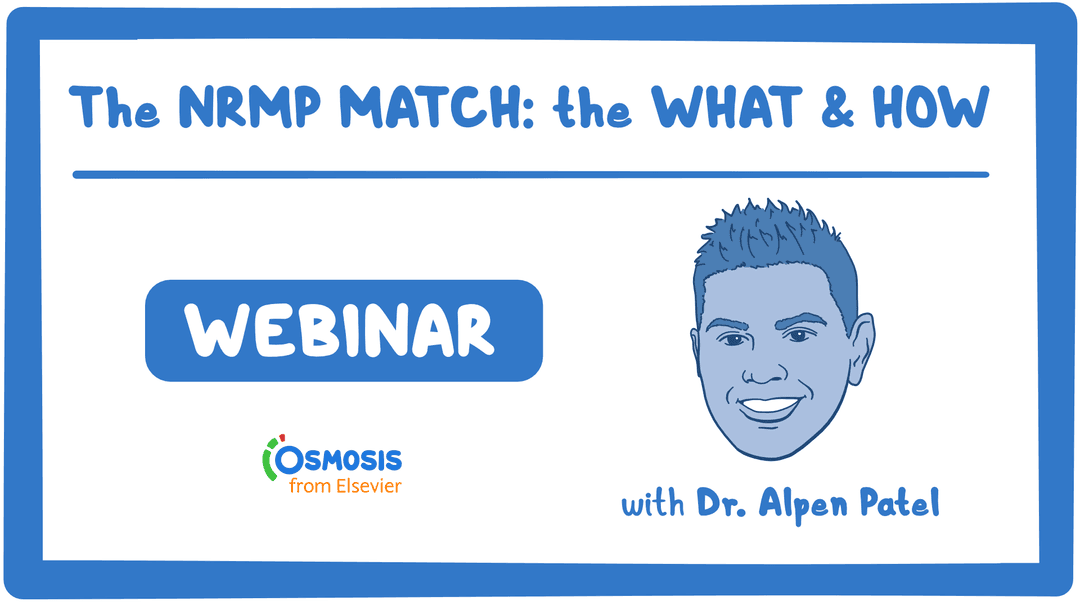 The NRMP MATCH: the WHAT & HOW

WEBINAR

OSMOSIS
from Elsevier

with Dr. Alpen Patel